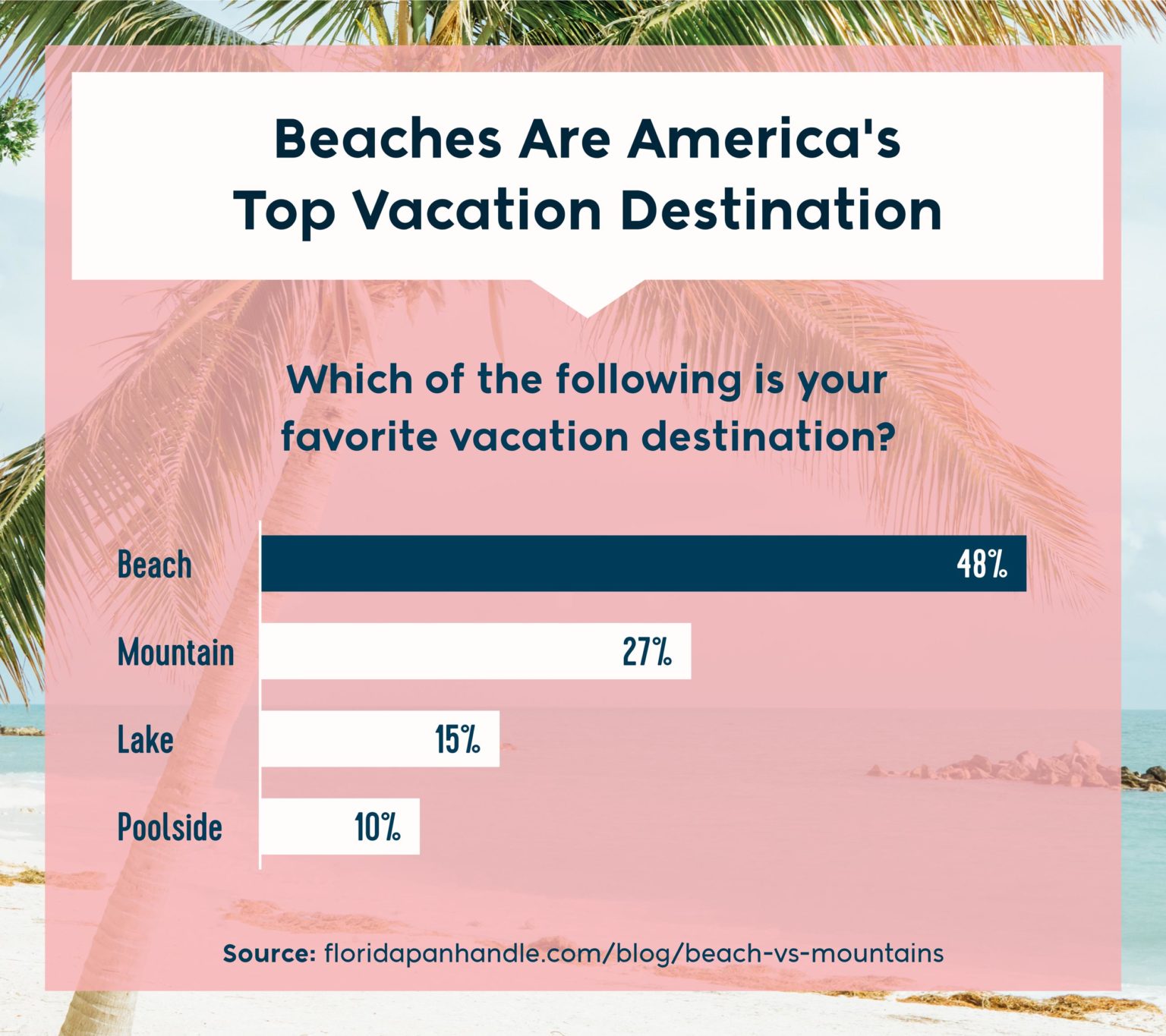 Beaches Are America's Top Vacation Destination

Which of the following is your favorite vacation destination?

Beach 48%

Mountain 27%

Lake 15%

Poolside 10%

Source: floridapanhandle.com/blog/beach-vs-mountains